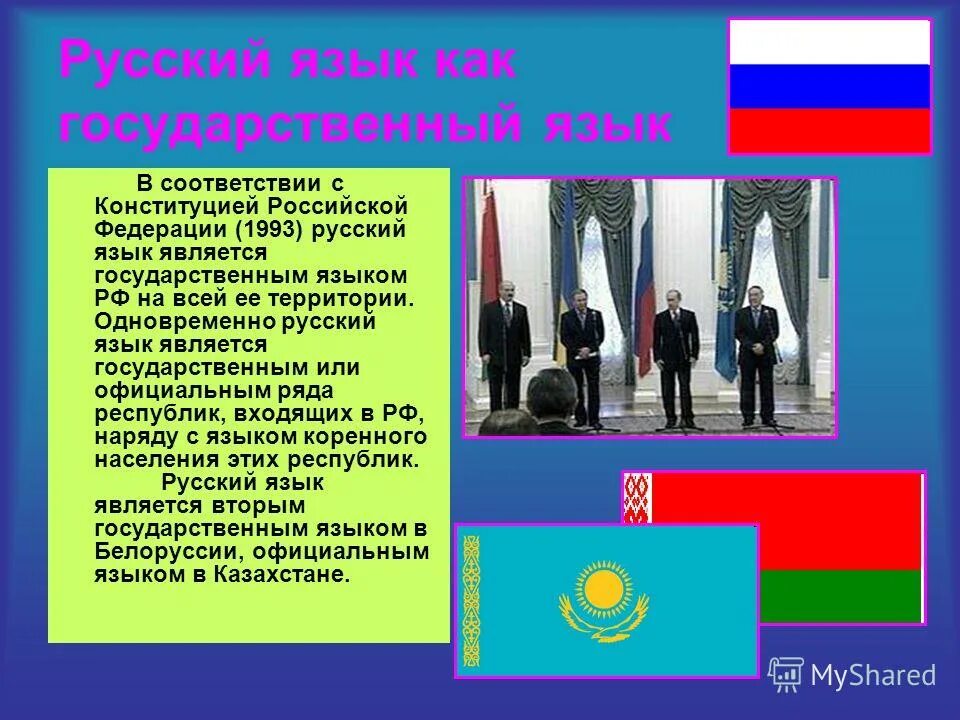 Русский язык как государственный язык

В соответствии с Конституцией Российской Федерации (1993) русский язык является государственным языком РФ на всей ее территории. Одновременно русский язык является государственным или официальным ряда республик, входящих в РФ, наряду с языком коренного населения этих республик.

Русский язык является вторым государственным языком в Белоруссии, официальным языком в Казахстане.

MyShared